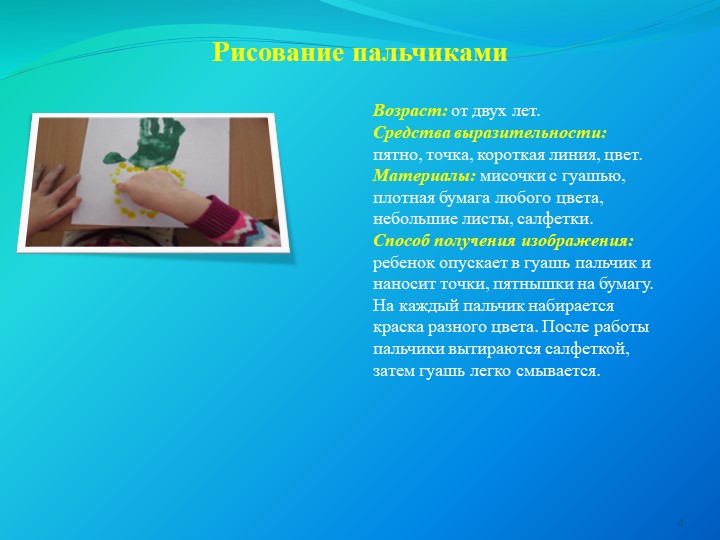 Рисование пальчиками

Возраст: от двух лет.
Средства выразительности: пятно, точка, короткая линия, цвет.
Материалы: мисочки с гуашью, плотная бумага любого цвета, небольшие листы, салфетки.
Способ получения изображения: ребенок опускает в гуашь пальчик и наносит точки, пятнышки на бумагу. На каждый пальчик набирается краска разного цвета. После работы пальчики вытираются салфеткой, затем гуашь легко смывается.

4